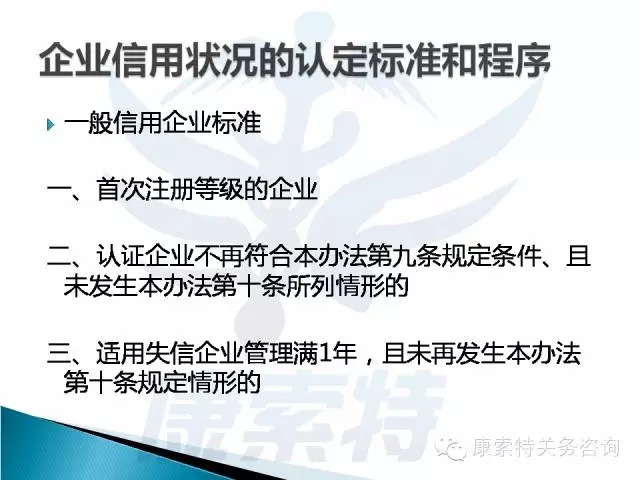 企业信用状况的认定标准和程序

一般信用企业标准

一、首次注册等级的企业

二、认证企业不再符合本办法第九条规定条件、且未发生本办法第十条所列情形的

三、适用失信企业管理满1年，且未再发生本办法第十条规定情形的

康索特

康索特关务咨询